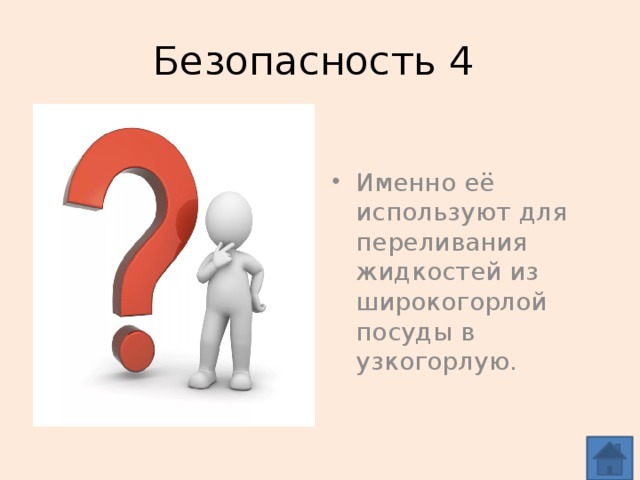 Безопасность 4

• Именно её используют для переливания жидкостей из широкогорлой посуды в узкогорлую.